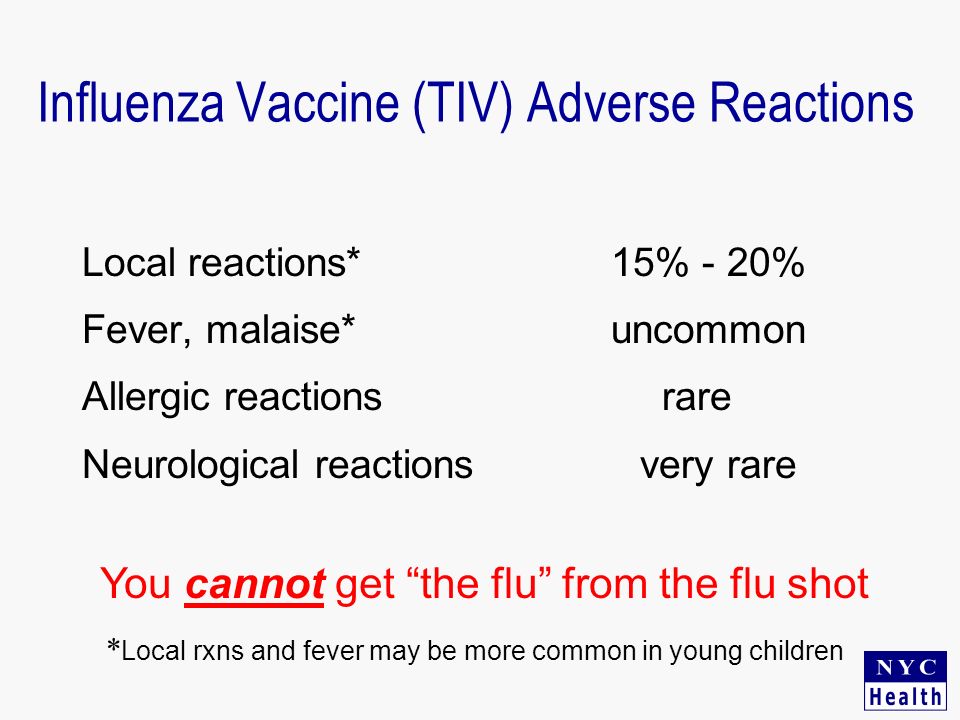 Influenza Vaccine (TIV) Adverse Reactions

| | |
|---|---|
| Local reactions* | 15% - 20% |
| Fever, malaise* | uncommon |
| Allergic reactions | rare |
| Neurological reactions | very rare |

You cannot get “the flu” from the flu shot

*Local rxns and fever may be more common in young children

NYC Health